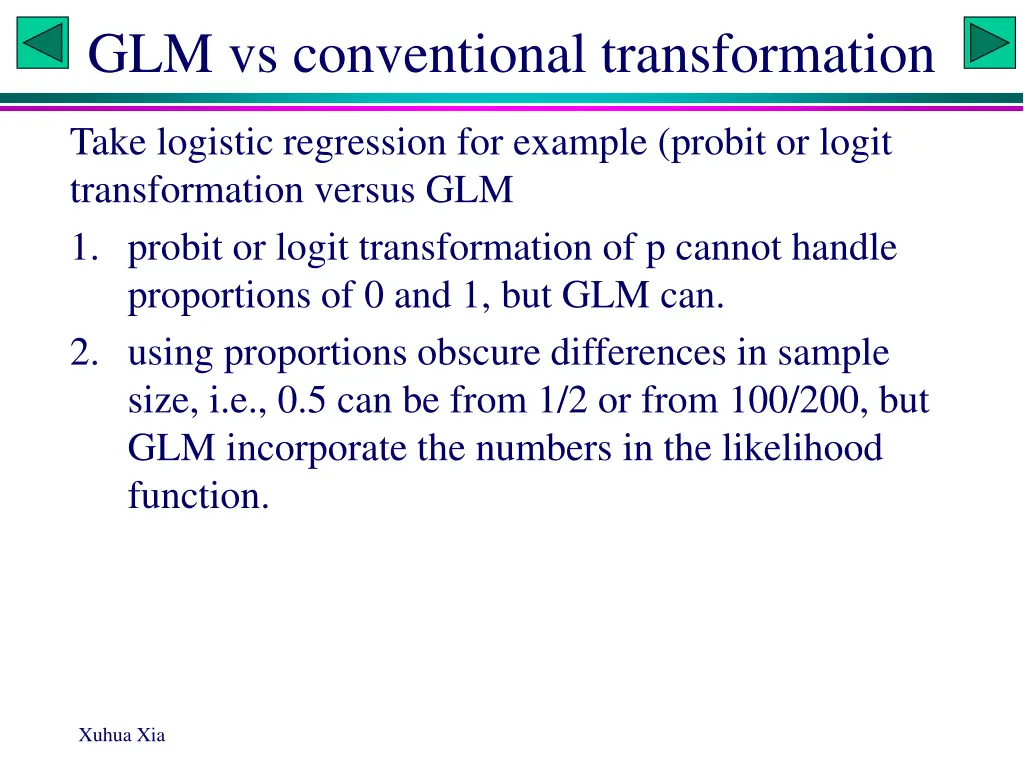 GLM vs conventional transformation

Take logistic regression for example (probit or logit transformation versus GLM

1. probit or logit transformation of p cannot handle proportions of 0 and 1, but GLM can.
2. using proportions obscure differences in sample size, i.e., 0.5 can be from 1/2 or from 100/200, but GLM incorporate the numbers in the likelihood function.

Xuhua Xia